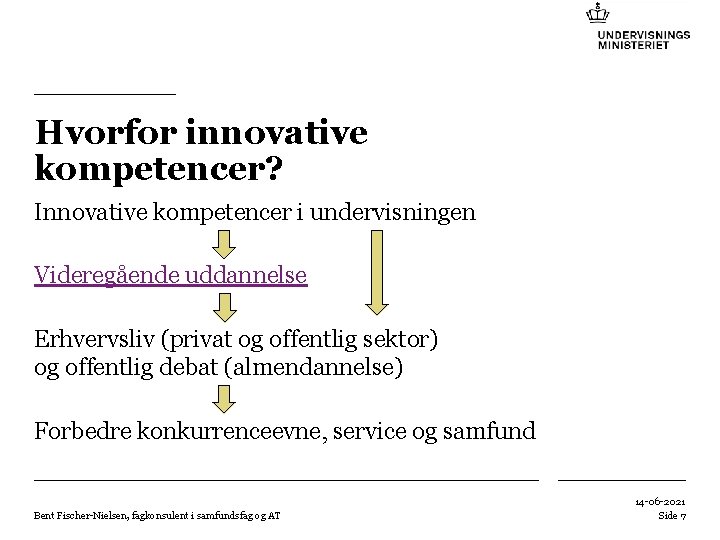 UNDERVISNINGS MINISTERIET

Hvorfor innovative kompetencer?

Innovative kompetencer i undervisningen

Videregående uddannelse

Erhvervsliv (privat og offentlig sektor) og offentlig debat (almendannelse)

Forbedre konkurrenceevne, service og samfund

Bent Fischer-Nielsen, fagkonsulent i samfundsfag og AT

14-06-2021
Side 7